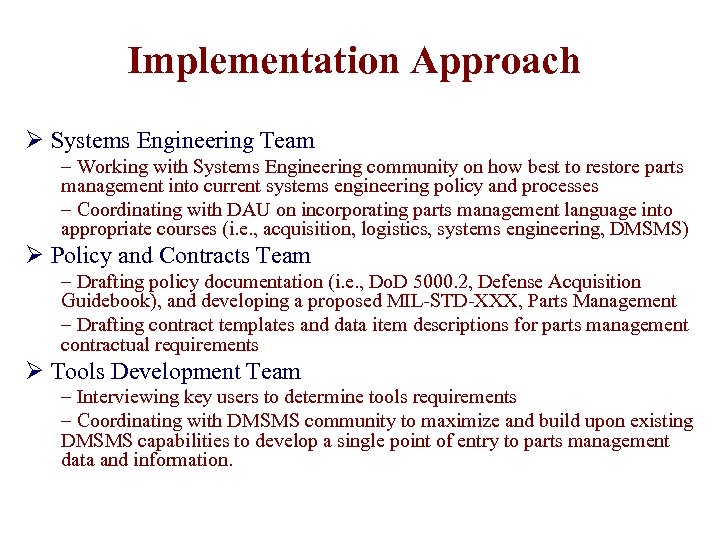 Implementation Approach

➢ Systems Engineering Team

– Working with Systems Engineering community on how best to restore parts management into current systems engineering policy and processes

– Coordinating with DAU on incorporating parts management language into appropriate courses (i.e., acquisition, logistics, systems engineering, DMSMS)

➢ Policy and Contracts Team

– Drafting policy documentation (i.e., DoD 5000.2, Defense Acquisition Guidebook), and developing a proposed MIL-STD-XXX, Parts Management

– Drafting contract templates and data item descriptions for parts management contractual requirements

➢ Tools Development Team

– Interviewing key users to determine tools requirements

– Coordinating with DMSMS community to maximize and build upon existing DMSMS capabilities to develop a single point of entry to parts management data and information.